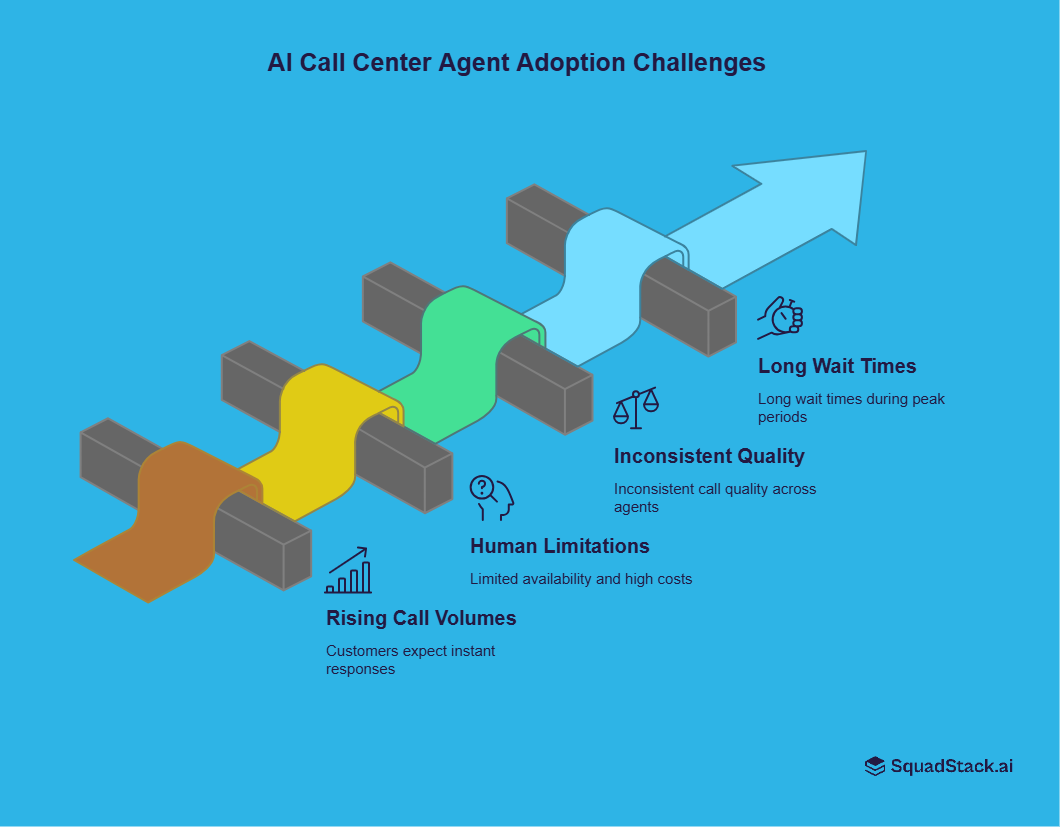 AI Call Center Agent Adoption Challenges

Long Wait Times

Long wait times during peak periods

Inconsistent Quality

Inconsistent call quality across agents

Human Limitations

Limited availability and high costs

Rising Call Volumes

Customers expect instant responses

SquadStack.ai